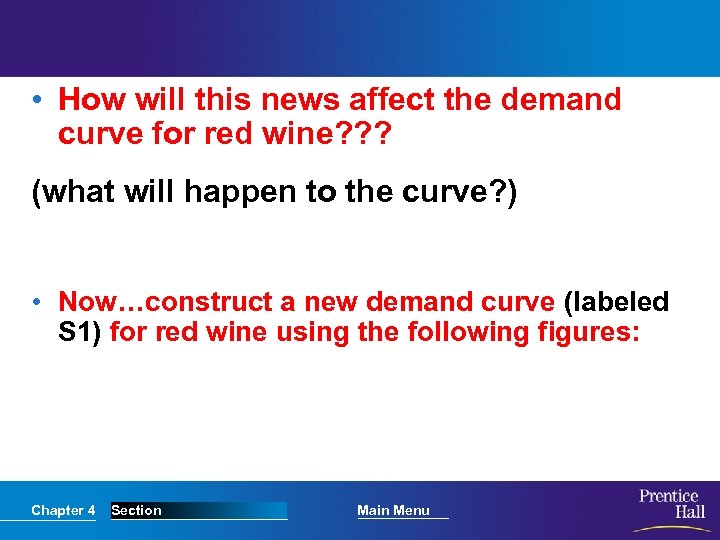 • How will this news affect the demand curve for red wine???

(what will happen to the curve?)

• Now…construct a new demand curve (labeled S1) for red wine using the following figures:

Chapter 4 Section Main Menu

Prentice Hall